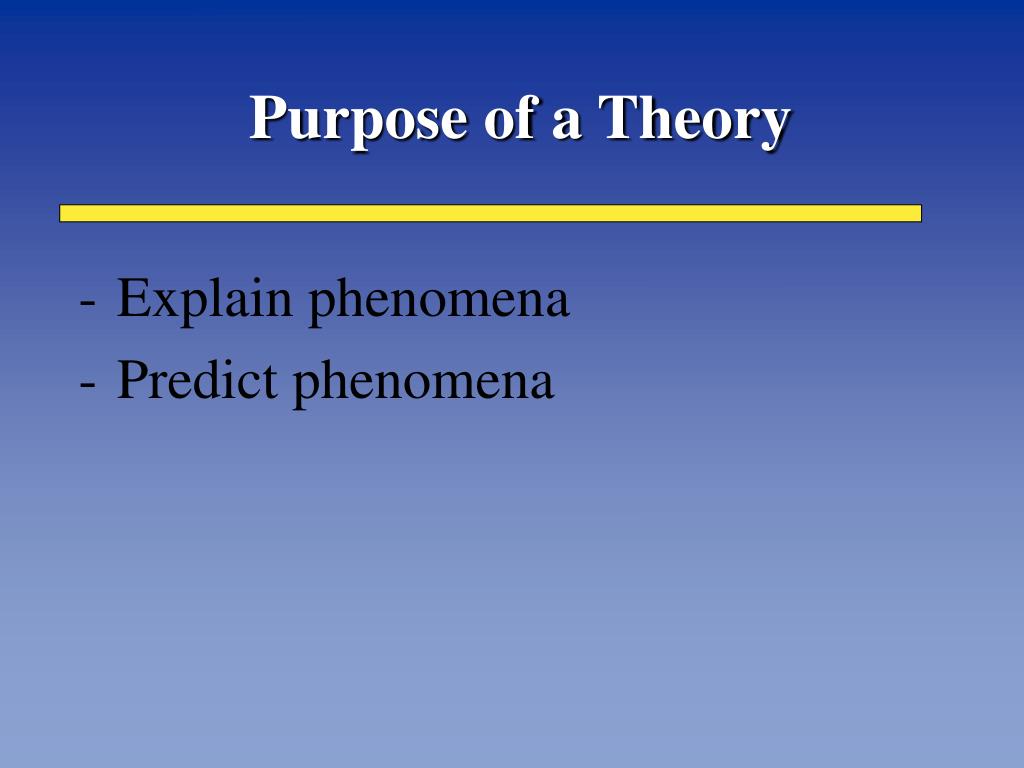 Purpose of a Theory

- Explain phenomena
- Predict phenomena